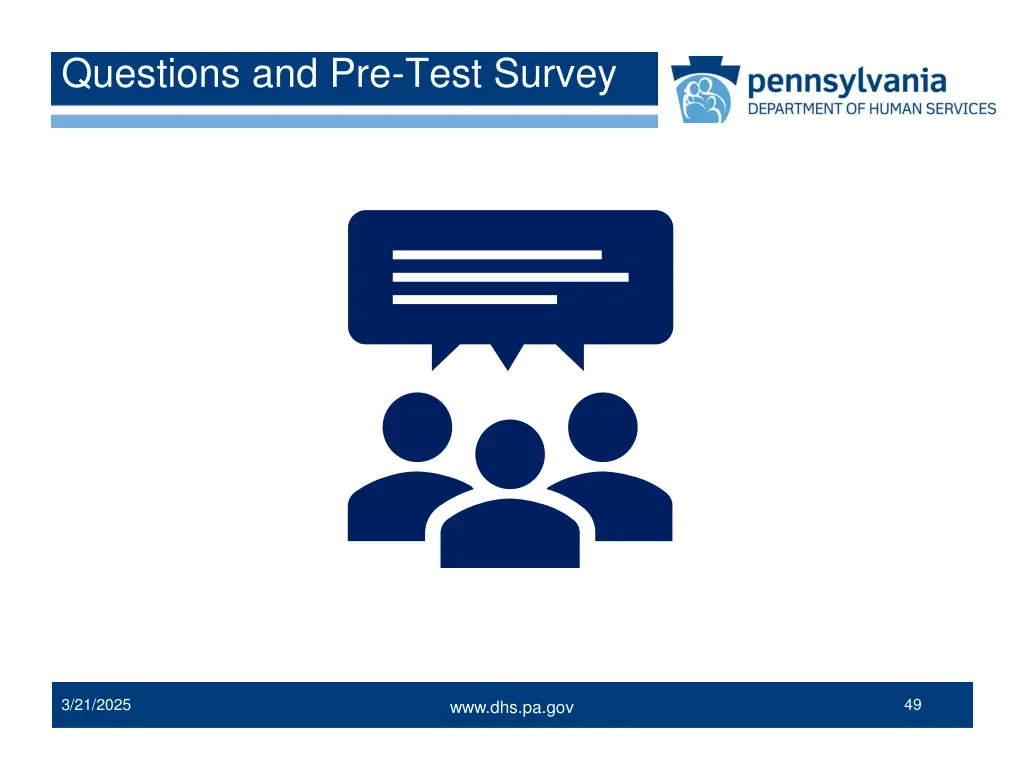 Questions and Pre-Test Survey

pennsylvania
DEPARTMENT OF HUMAN SERVICES

3/21/2025

www.dhs.pa.gov

49